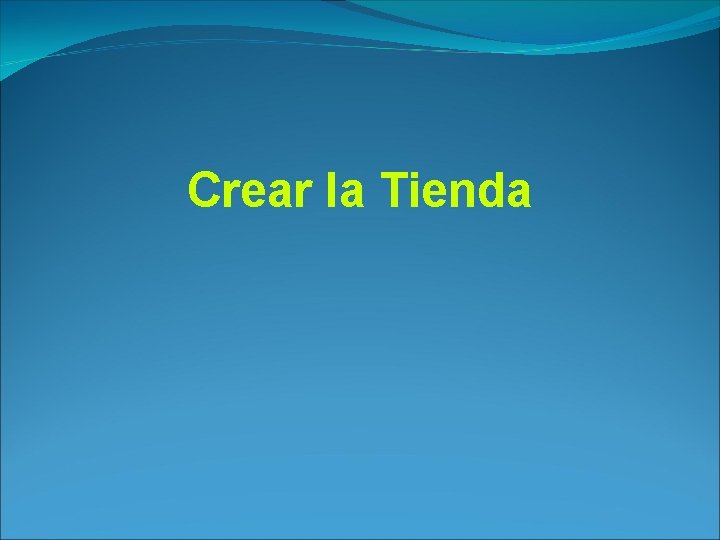 Crear la Tienda